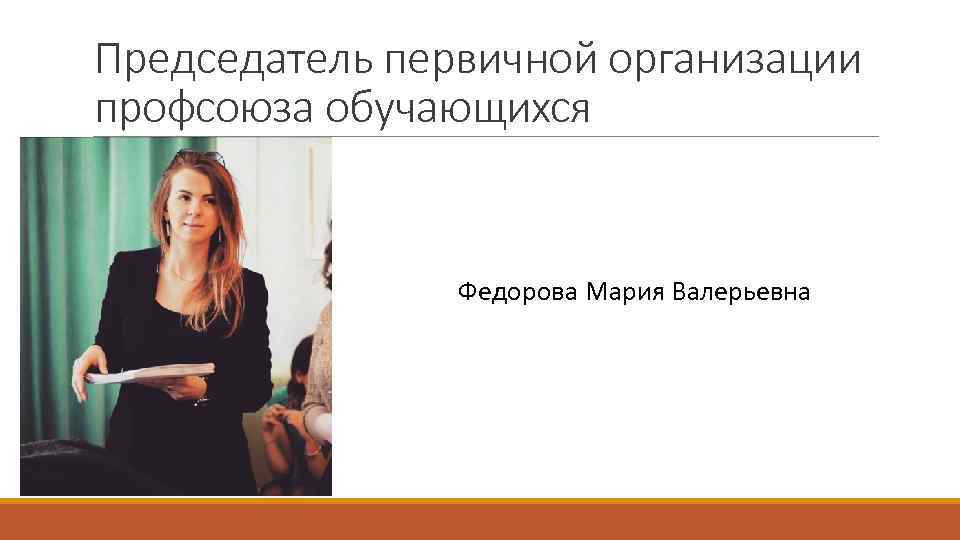 Председатель первичной организации профсоюза обучающихся

Федорова Мария Валерьевна